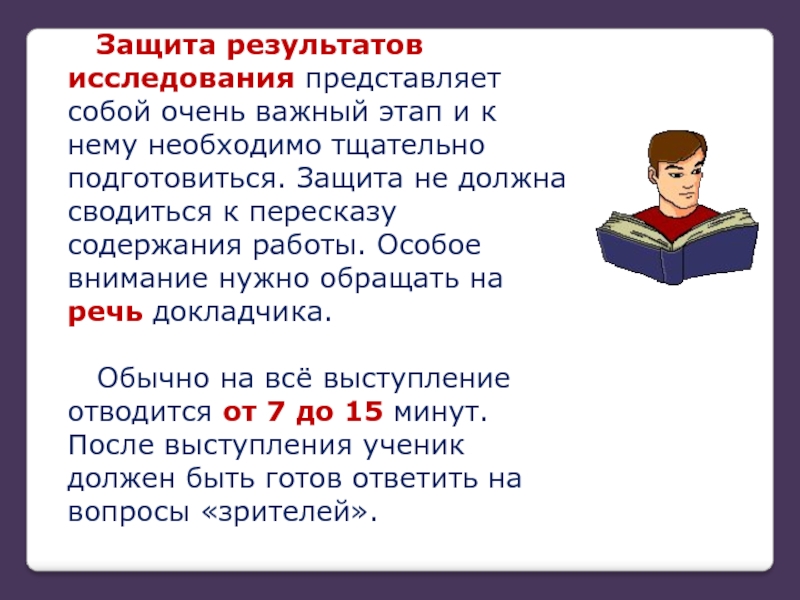 Защита результатов исследования представляет собой очень важный этап и к нему необходимо тщательно подготовиться. Защита не должна сводиться к пересказу содержания работы. Особое внимание нужно обращать на речь докладчика.

Обычно на всё выступление отводится от 7 до 15 минут. После выступления ученик должен быть готов ответить на вопросы «зрителей».